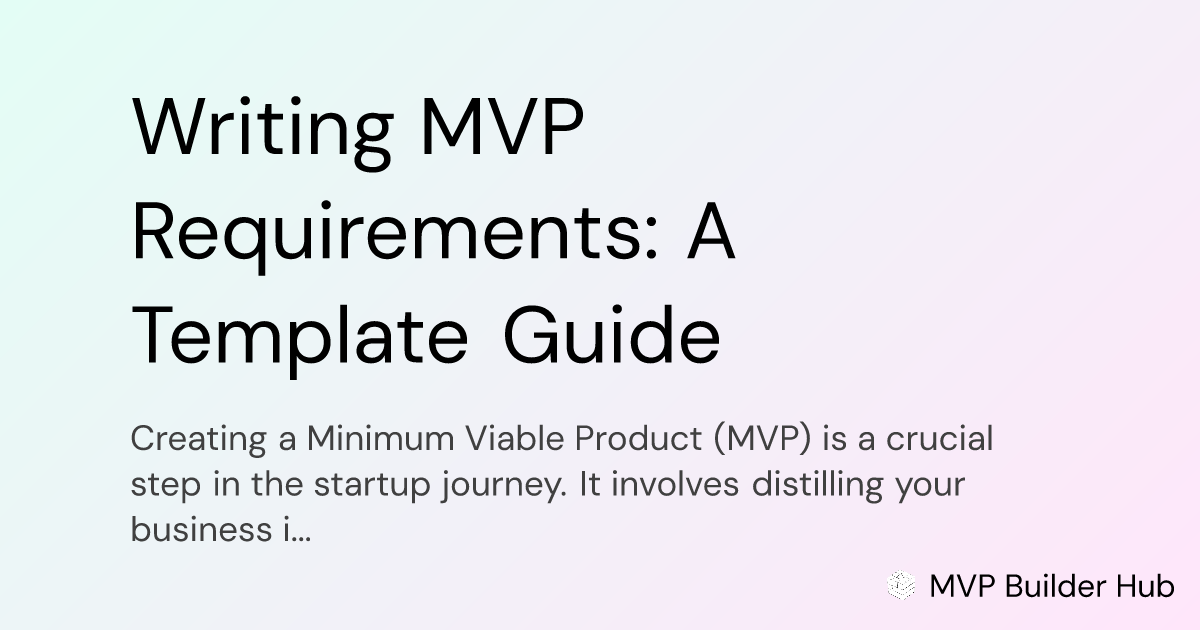 Writing MVP Requirements: A Template Guide

Creating a Minimum Viable Product (MVP) is a crucial step in the startup journey. It involves distilling your business i...

MVP Builder Hub